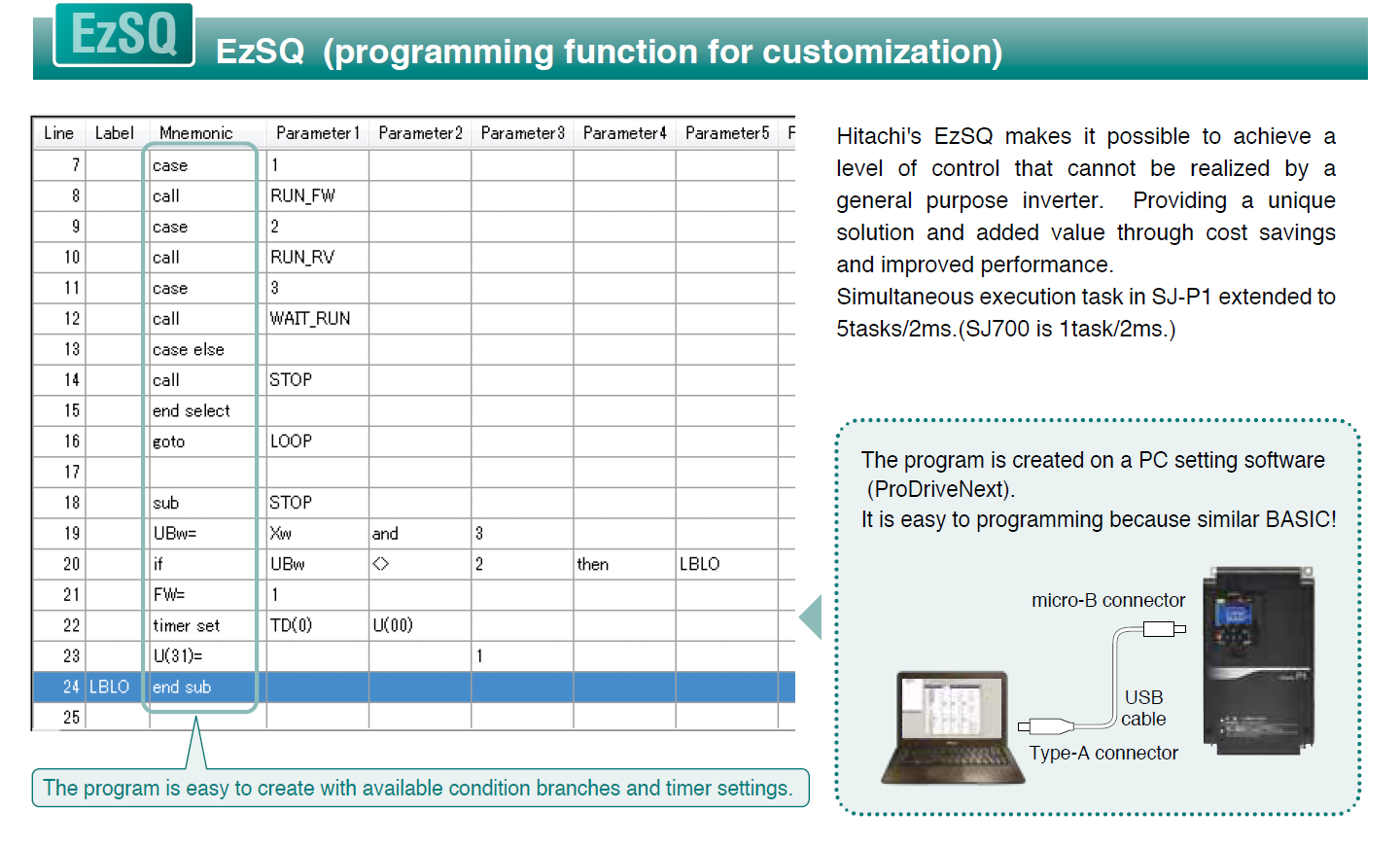 EzSQ EzSQ (programming function for customization)

| Line | Label | Mnemonic | Parameter1 | Parameter2 | Parameter3 | Parameter4 | Parameter5 | F |
|---|---|---|---|---|---|---|---|---|
| 7 | | case | 1 | | | | | |
| 8 | | call | RUN_FW | | | | | |
| 9 | | case | 2 | | | | | |
| 10 | | call | RUN_RV | | | | | |
| 11 | | case | 3 | | | | | |
| 12 | | call | WAIT_RUN | | | | | |
| 13 | | case else | | | | | | |
| 14 | | call | STOP | | | | | |
| 15 | | end select | | | | | | |
| 16 | | goto | LOOP | | | | | |
| 17 | | | | | | | | |
| 18 | | sub | STOP | | | | | |
| 19 | | UBw= | Xw | and | 3 | | | |
| 20 | | if | UBw | <> | 2 | then | LBLO | |
| 21 | | FW= | 1 | | | | | |
| 22 | | timer set | TD(0) | U(00) | | | | |
| 23 | | U(31)= | | | 1 | | | |
| 24 | LBLO | end sub | | | | | | |
| 25 | | | | | | | | |

The program is easy to create with available condition branches and timer settings.

Hitachi's EzSQ makes it possible to achieve a level of control that cannot be realized by a general purpose inverter. Providing a unique solution and added value through cost savings and improved performance.
Simultaneous execution task in SJ-P1 extended to 5tasks/2ms.(SJ700 is 1task/2ms.)

The program is created on a PC setting software (ProDriveNext).
It is easy to programming because similar BASIC!

micro-B connector
USB cable
Type-A connector